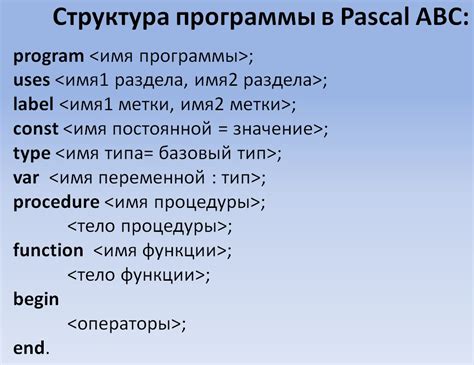 Структура программы в Pascal ABC:

program <имя программы>;
uses <имя1 раздела, имя2 раздела>;
label <имя1 метки, имя2 метки>;
const <имя постоянной = значение>;
type <имя типа= базовый тип>;
var <имя переменной : тип>;
procedure <имя процедуры>;
<тело процедуры>;
function <имя функции>;
<тело функции>;
begin
<операторы>;
end.